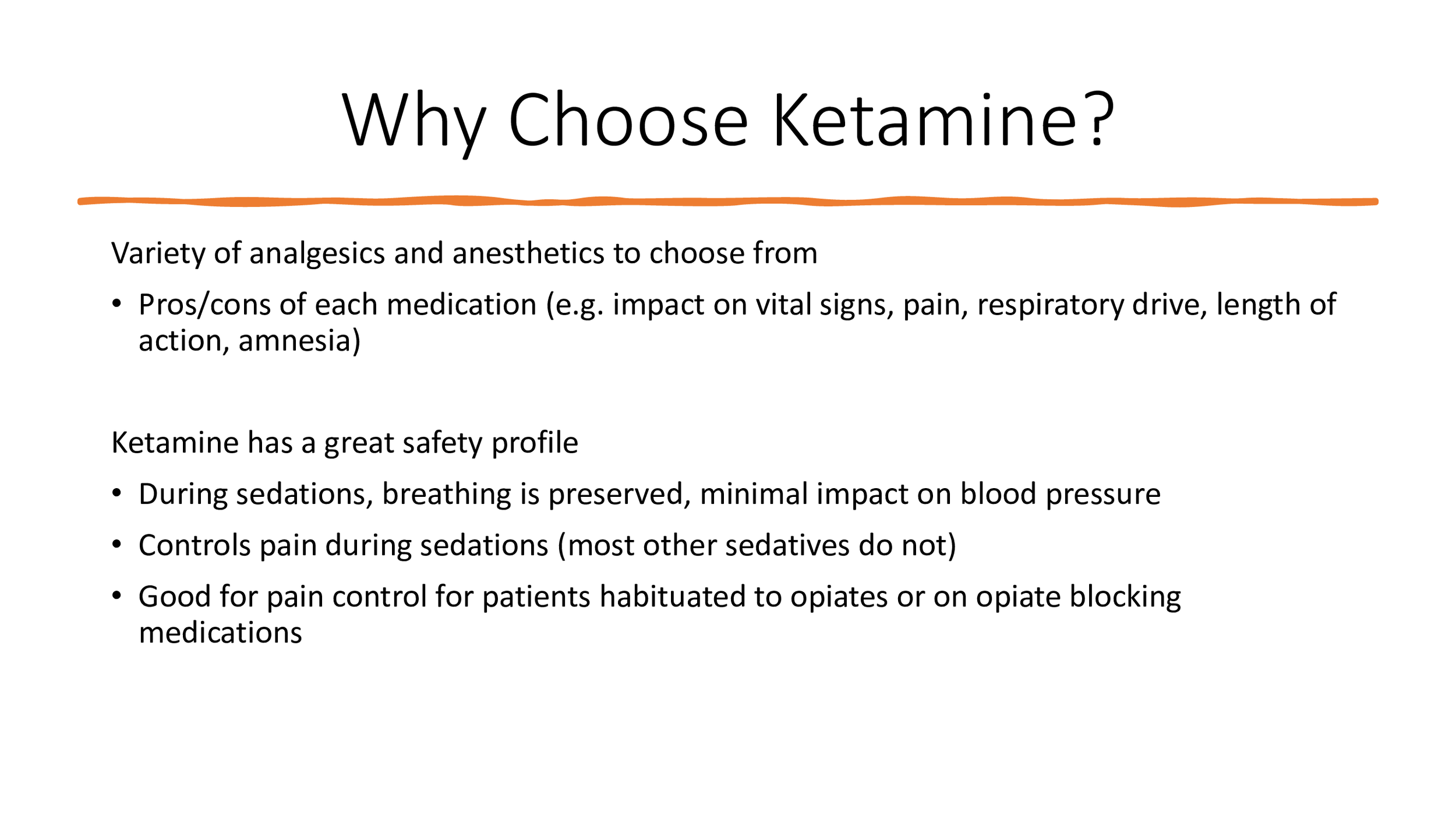 Why Choose Ketamine?

Variety of analgesics and anesthetics to choose from

• Pros/cons of each medication (e.g. impact on vital signs, pain, respiratory drive, length of action, amnesia)

Ketamine has a great safety profile

• During sedations, breathing is preserved, minimal impact on blood pressure
• Controls pain during sedations (most other sedatives do not)
• Good for pain control for patients habituated to opiates or on opiate blocking medications